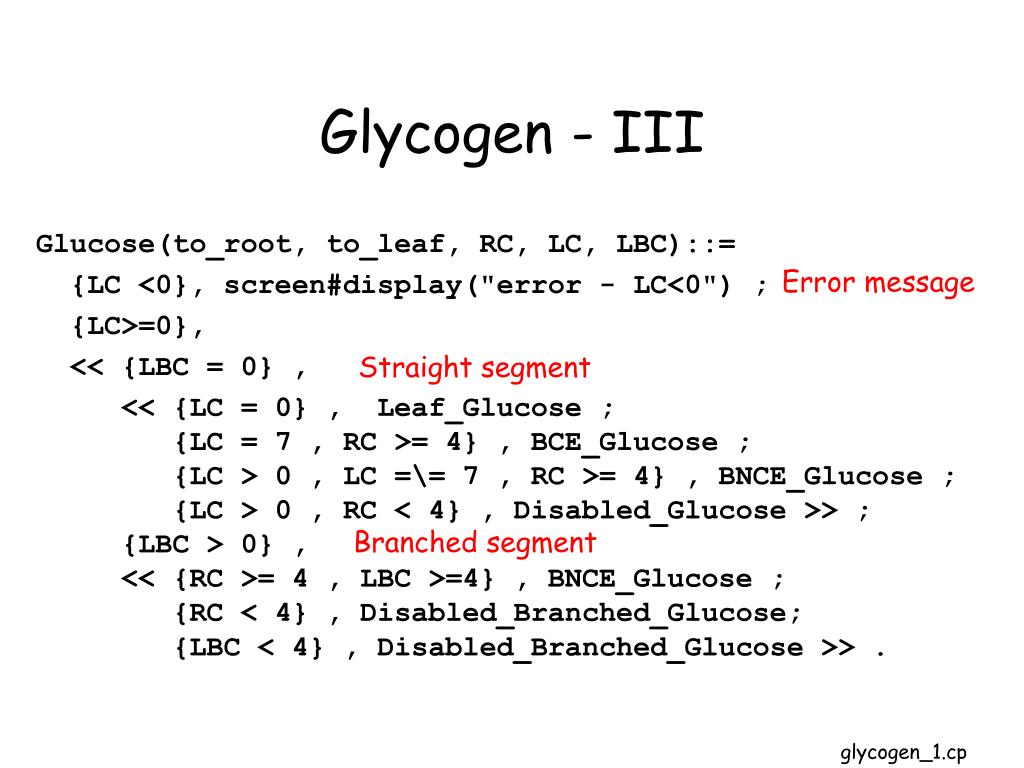 Glycogen - III

Glucose(to_root, to_leaf, RC, LC, LBC)::=
{LC <0}, screen#display("error - LC<0") ; Error message
{LC>=0},
<< {LBC = 0} , Straight segment
<< {LC = 0} , Leaf_Glucose ;
{LC = 7 , RC >= 4} , BCE_Glucose ;
{LC > 0 , LC =\= 7 , RC >= 4} , BNCE_Glucose ;
{LC > 0 , RC < 4} , Disabled_Glucose >> ;
{LBC > 0} , Branched segment
<< {RC >= 4 , LBC >=4} , BNCE_Glucose ;
{RC < 4} , Disabled_Branched_Glucose;
{LBC < 4} , Disabled_Branched_Glucose >> .

glycogen_1.cp